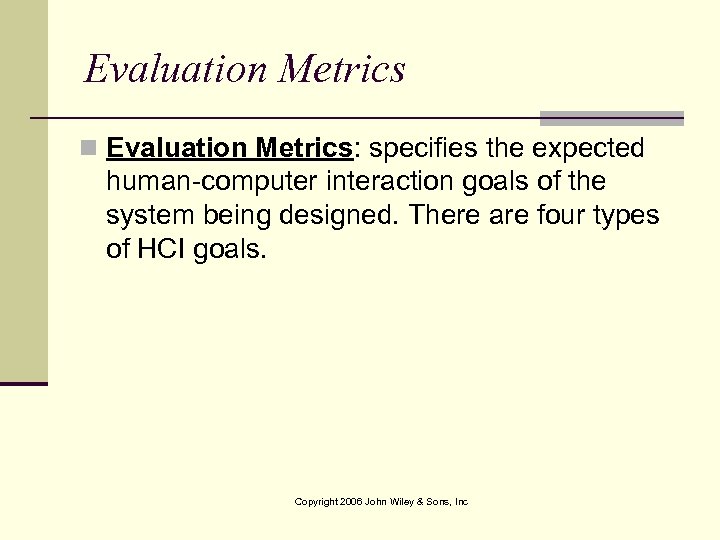 Evaluation Metrics

Evaluation Metrics: specifies the expected human-computer interaction goals of the system being designed. There are four types of HCI goals.

Copyright 2006 John Wiley & Sons, Inc